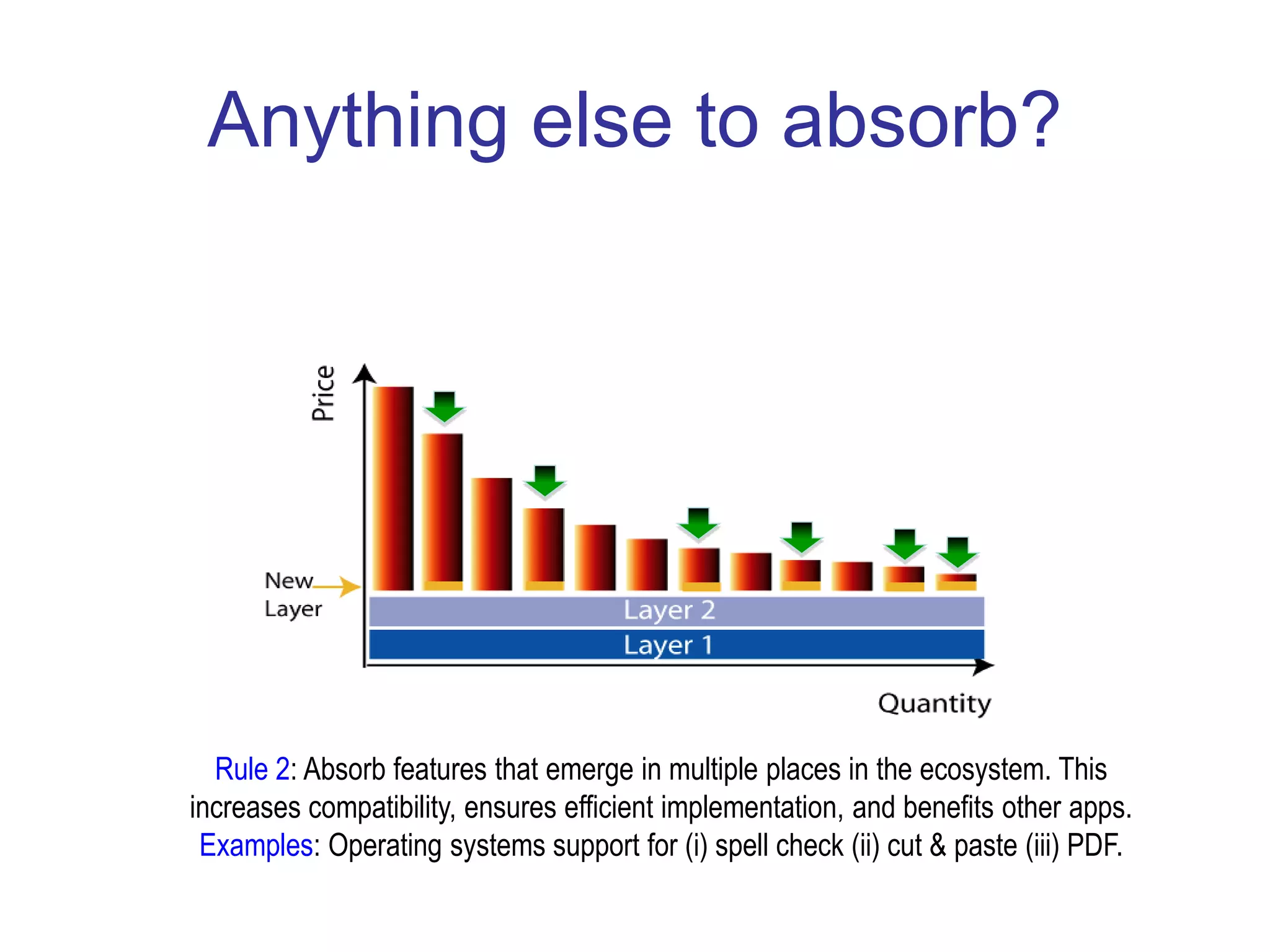 Anything else to absorb?

Price

New Layer

Layer 2

Layer 1

Quantity

Rule 2: Absorb features that emerge in multiple places in the ecosystem. This increases compatibility, ensures efficient implementation, and benefits other apps.
Examples: Operating systems support for (i) spell check (ii) cut & paste (iii) PDF.